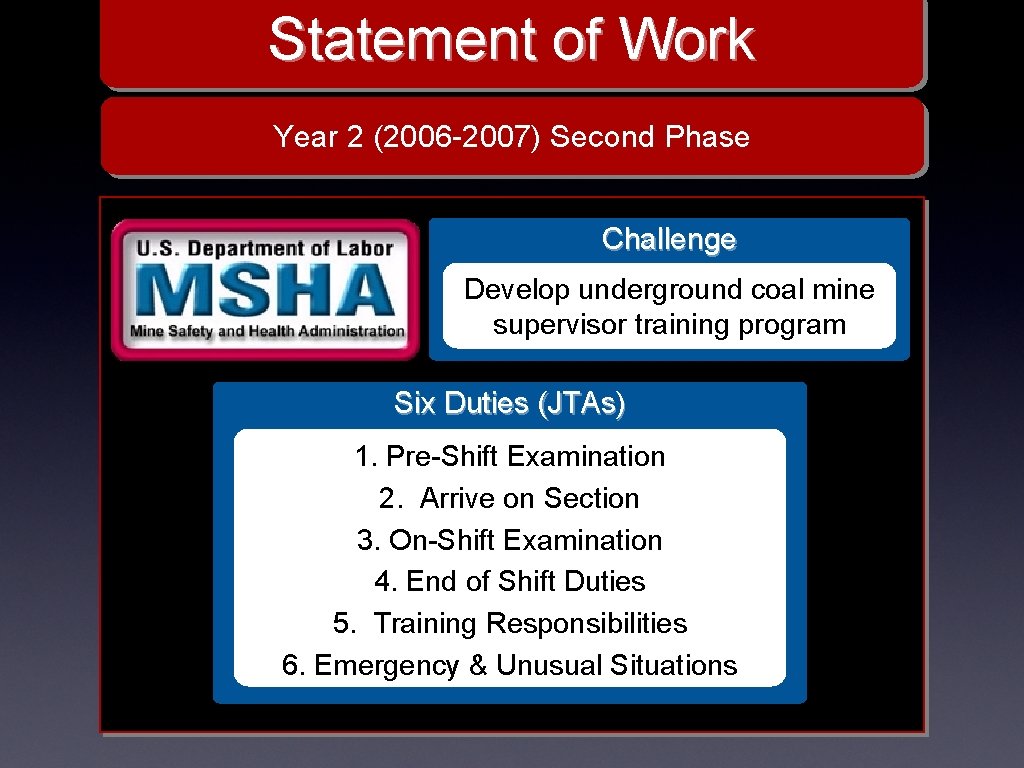 Statement of Work

Year 2 (2006-2007) Second Phase

U.S. Department of Labor
MSHA
Mine Safety and Health Administration

Challenge

Develop underground coal mine supervisor training program

Six Duties (JTAs)

1. Pre-Shift Examination
2. Arrive on Section
3. On-Shift Examination
4. End of Shift Duties
5. Training Responsibilities
6. Emergency & Unusual Situations